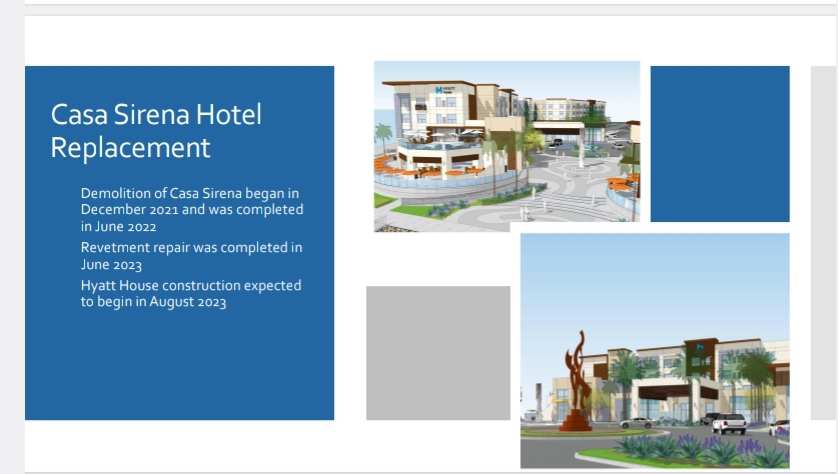 Casa Sirena Hotel Replacement

Demolition of Casa Sirena began in December 2021 and was completed in June 2022

Revetment repair was completed in June 2023

Hyatt House construction expected to begin in August 2023